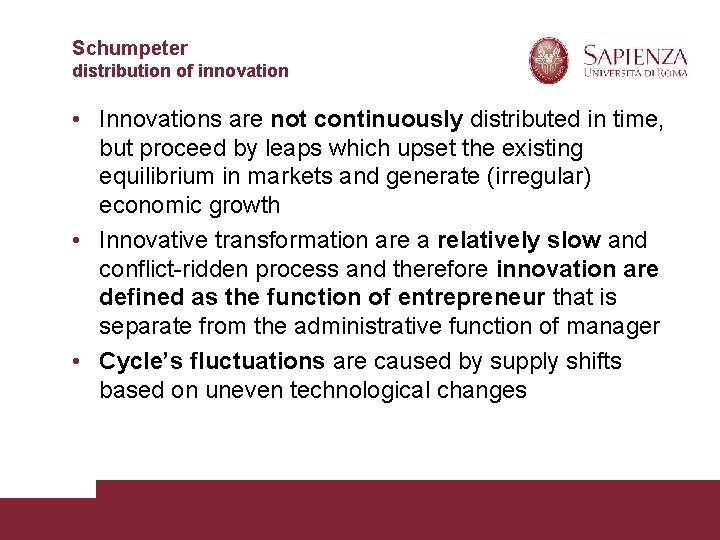 Schumpeter
distribution of innovation

SAPIENZA
UNIVERSITÀ DI ROMA

• Innovations are not continuously distributed in time, but proceed by leaps which upset the existing equilibrium in markets and generate (irregular) economic growth
• Innovative transformation are a relatively slow and conflict-ridden process and therefore innovation are defined as the function of entrepreneur that is separate from the administrative function of manager
• Cycle's fluctuations are caused by supply shifts based on uneven technological changes